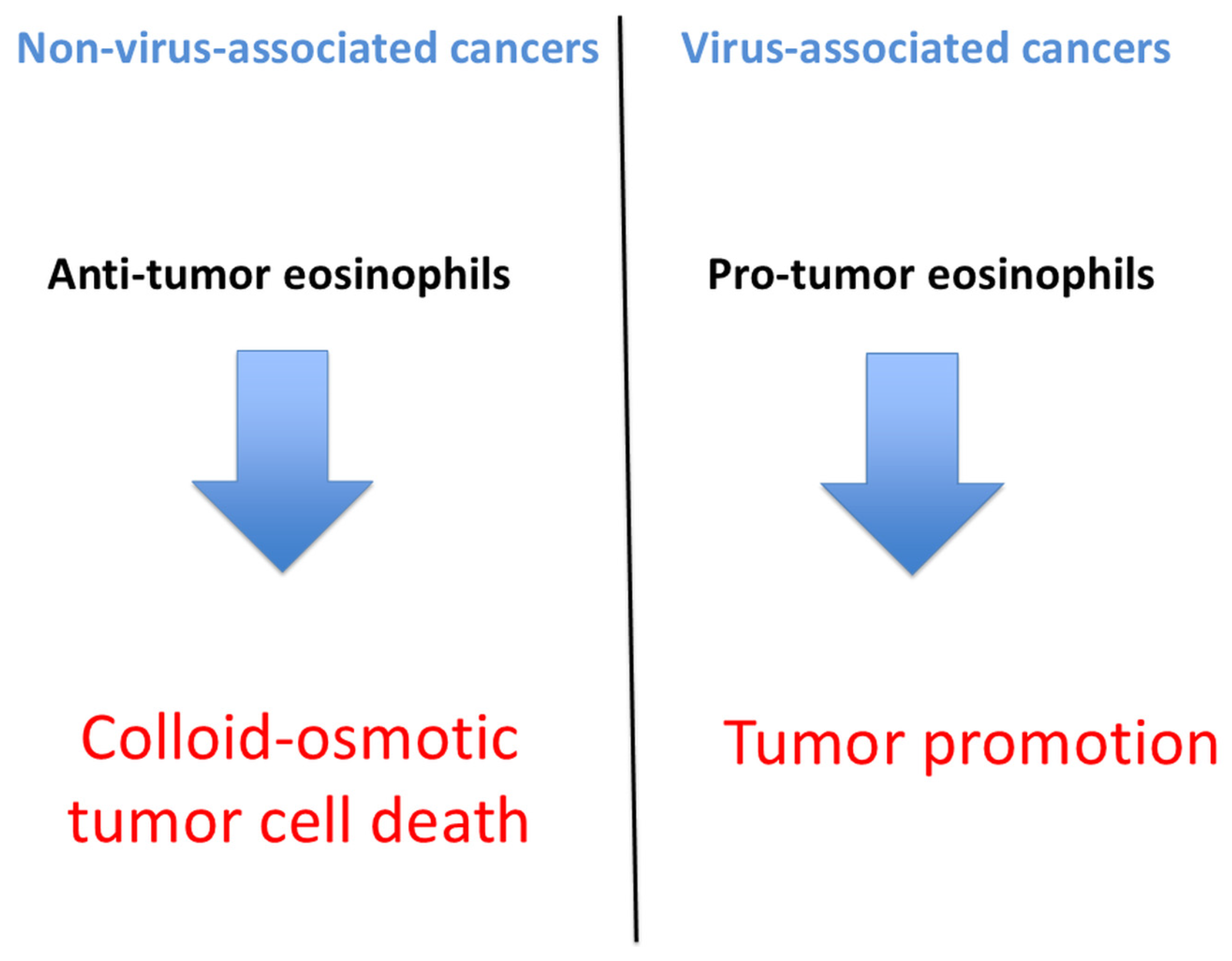 Non-virus-associated cancers

Anti-tumor eosinophils

Colloid-osmotic tumor cell death

Virus-associated cancers

Pro-tumor eosinophils

Tumor promotion